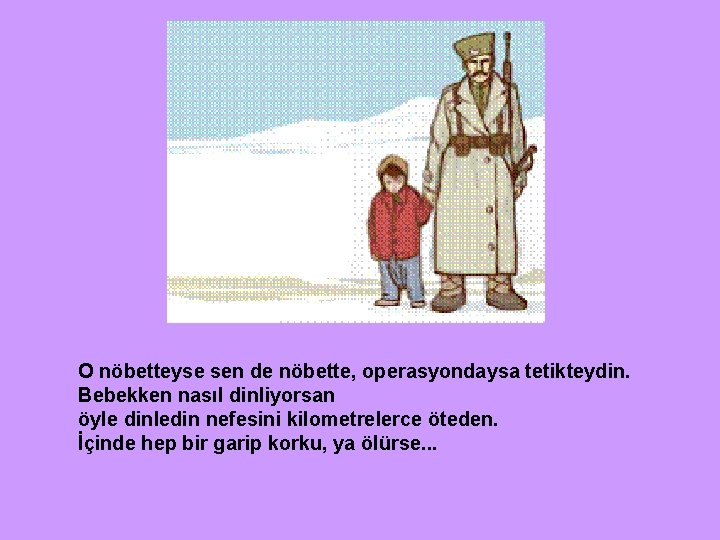 O nöbetteyse sen de nöbette, operasyondaysa tetikteydin.
Bebekken nasıl dinliyorsan
öyle dinledin nefesini kilometrelerce öteden.
İçinde hep bir garip korku, ya ölürse...